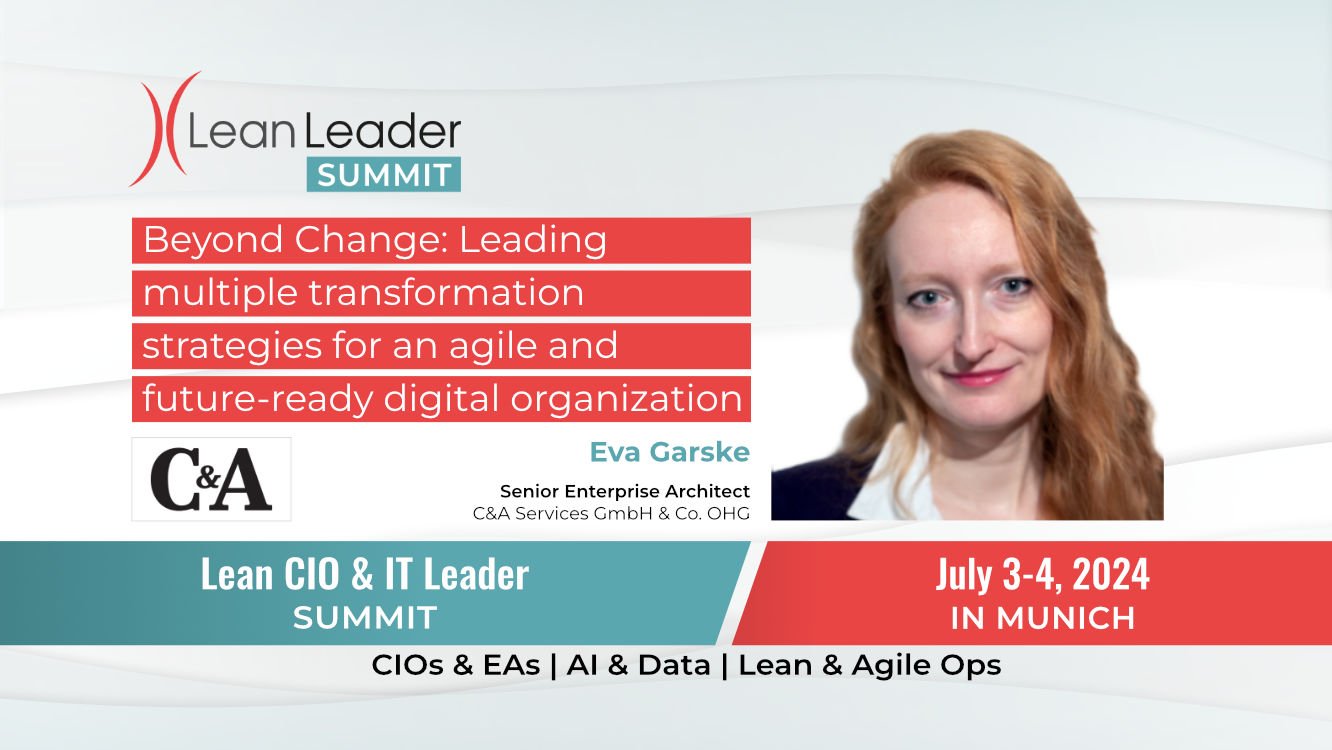 Lean Leader
SUMMIT

Beyond Change: Leading multiple transformation strategies for an agile and future-ready digital organization

C&A

Eva Garske

Senior Enterprise Architect
C&A Services GmbH & Co. OHG

Lean CIO & IT Leader
SUMMIT

July 3-4, 2024
IN MUNICH

CIOs & EAs | AI & Data | Lean & Agile Ops